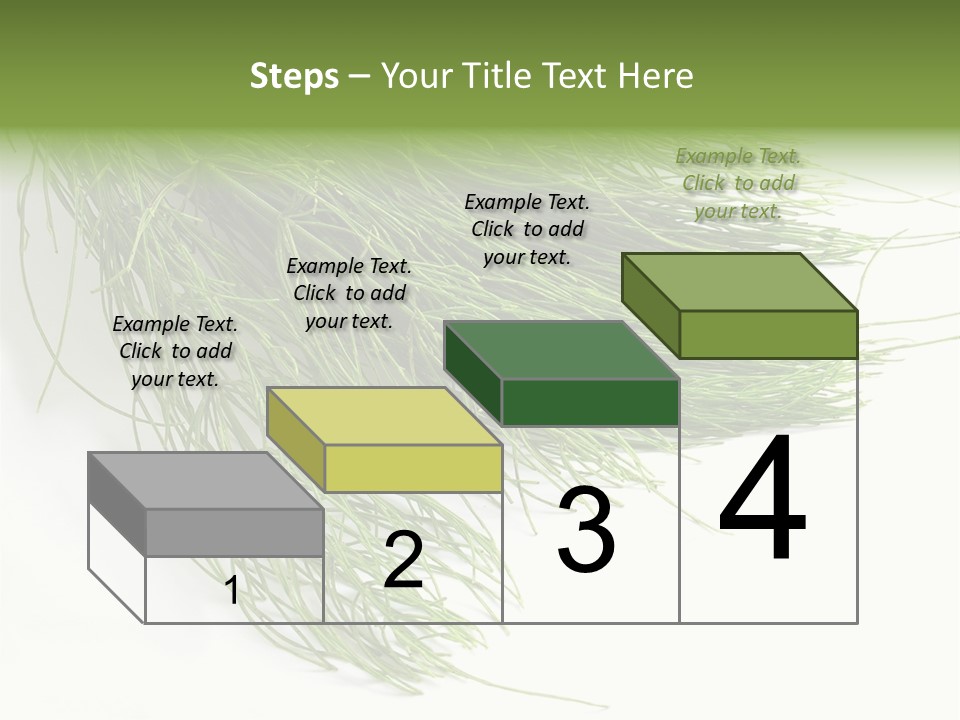 Steps – Your Title Text Here

Example Text. Click to add your text.

Example Text. Click to add your text.

Example Text. Click to add your text.

Example Text. Click to add your text.

1

2

3

4